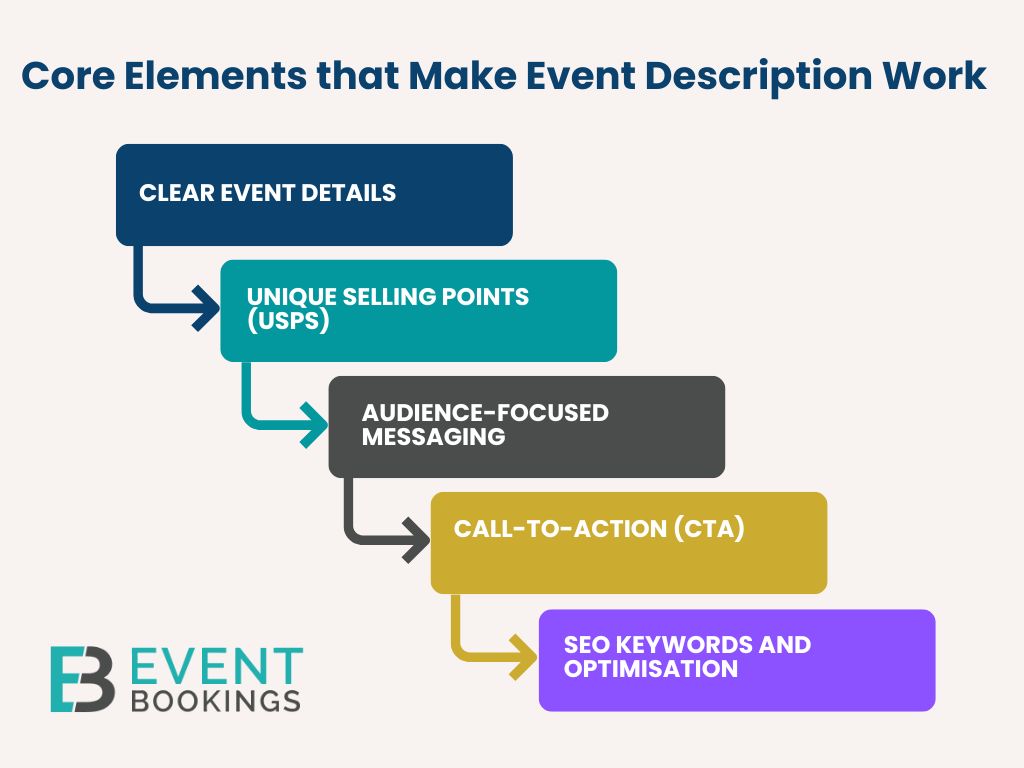 Core Elements that Make Event Description Work

CLEAR EVENT DETAILS

UNIQUE SELLING POINTS (USPS)

AUDIENCE-FOCUSED MESSAGING

CALL-TO-ACTION (CTA)

SEO KEYWORDS AND OPTIMISATION

EB EVENT BOOKINGS